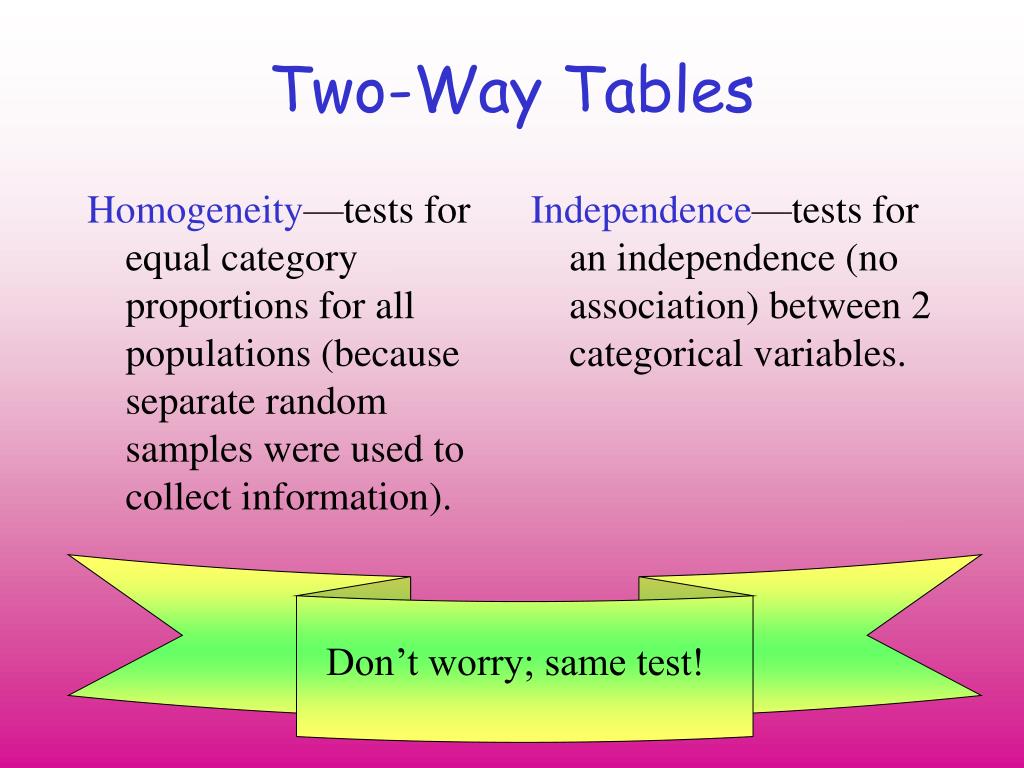 Two-Way Tables

Homogeneity—tests for equal category proportions for all populations (because separate random samples were used to collect information).

Independence—tests for an independence (no association) between 2 categorical variables.

Don’t worry; same test!